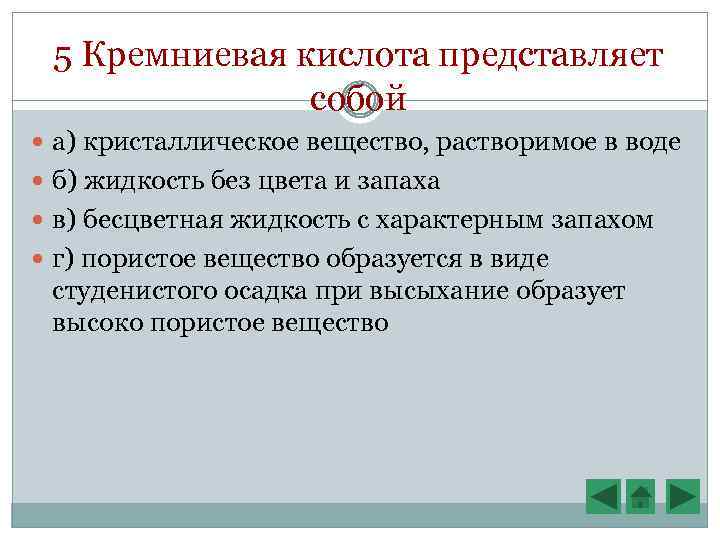 5 Кремниевая кислота представляет собой

а) кристаллическое вещество, растворимое в воде

б) жидкость без цвета и запаха

в) бесцветная жидкость с характерным запахом

г) пористое вещество образуется в виде студенистого осадка при высыхание образует высоко пористое вещество